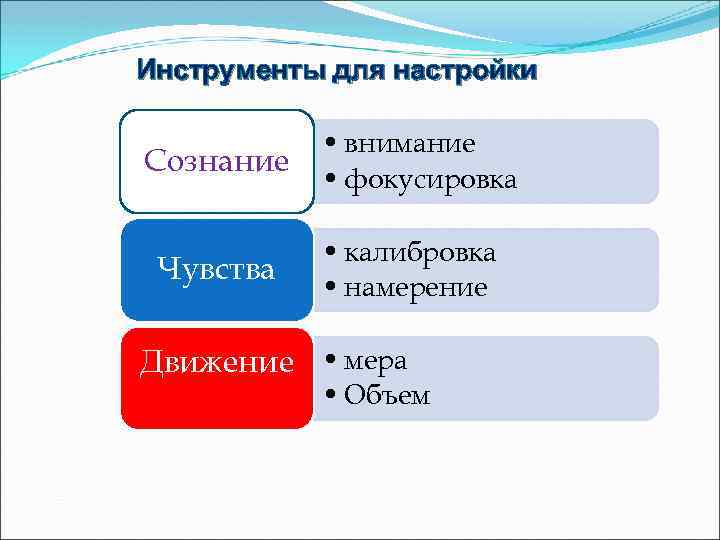 Инструменты для настройки

Сознание
• внимание
• фокусировка

Чувства
• калибровка
• намерение

Движение
• мера
• Объем